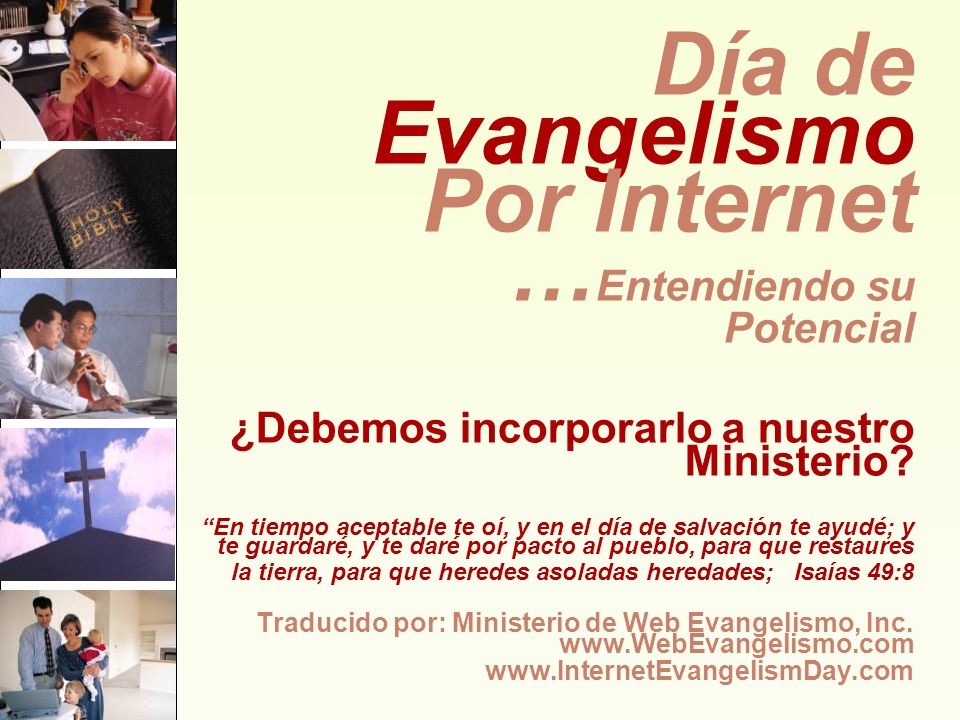 HOLY BIBLE

Día de Evangelismo Por Internet

…Entendiendo su Potencial

¿Debemos incorporarlo a nuestro Ministerio?

“En tiempo aceptable te oí, y en el día de salvación te ayudé; y te guardaré, y te daré por pacto al pueblo, para que restaures la tierra, para que heredes asoladas heredades; Isaías 49:8

Traducido por: Ministerio de Web Evangelismo, Inc.
www.WebEvangelismo.com
www.InternetEvangelismDay.com